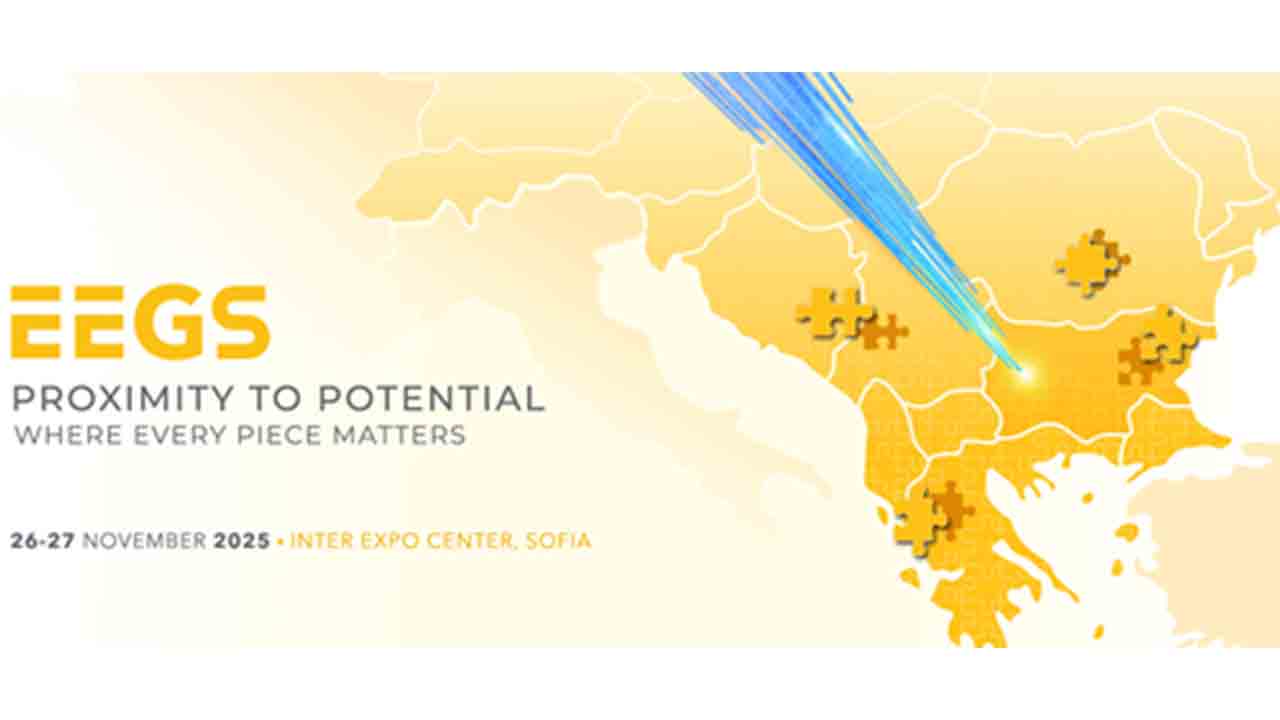 EEGS

PROXIMITY TO POTENTIAL
WHERE EVERY PIECE MATTERS

26-27 NOVEMBER 2025 • INTER EXPO CENTER, SOFIA